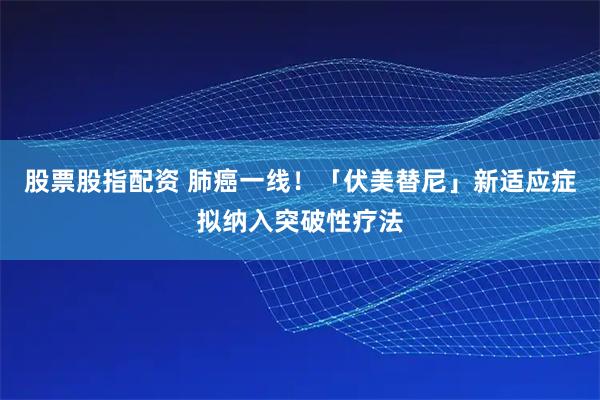 股票股指配资 肺癌一线！「伏美替尼」新适应症拟纳入突破性疗法